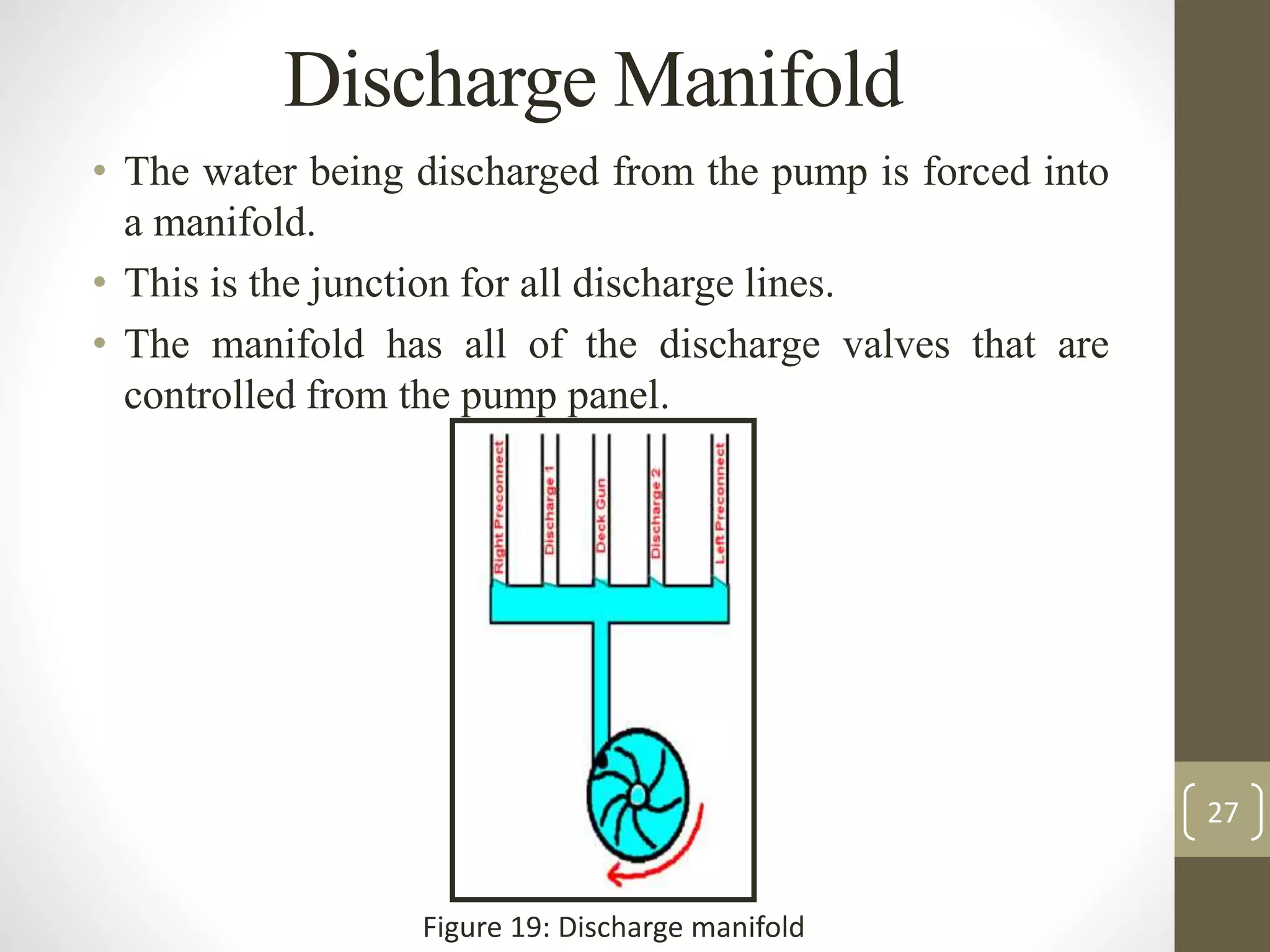 Discharge Manifold

• The water being discharged from the pump is forced into a manifold.

• This is the junction for all discharge lines.

• The manifold has all of the discharge valves that are controlled from the pump panel.

Right Preconnect
Discharge 1
Deck Gun
Discharge 2
Left Preconnect

Figure 19: Discharge manifold

27